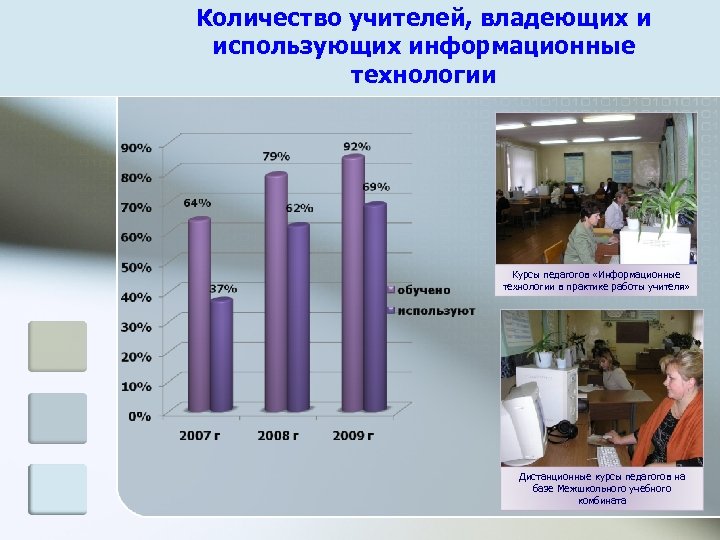 Количество учителей, владеющих и использующих информационные технологии

90%
80%
70%
60%
50%
40%
30%
20%
10%
0%

64%
37%
79%
62%
92%
69%

2007 г
2008 г
2009 г

обучено
используют

Курсы педагогов «Информационные технологии в практике работы учителя»

Дистанционные курсы педагогов на базе Межшкольного учебного комбината